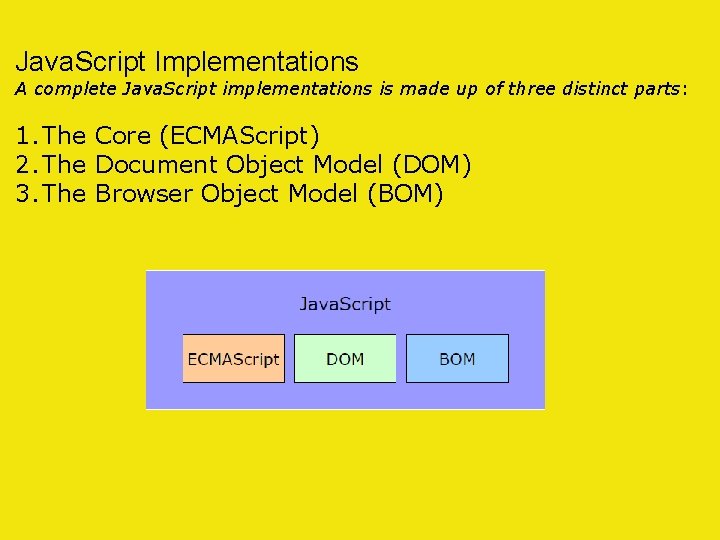 JavaScript Implementations
A complete JavaScript implementations is made up of three distinct parts:

1.The Core (ECMAScript)
2.The Document Object Model (DOM)
3.The Browser Object Model (BOM)

JavaScript

ECMAScript

DOM

BOM